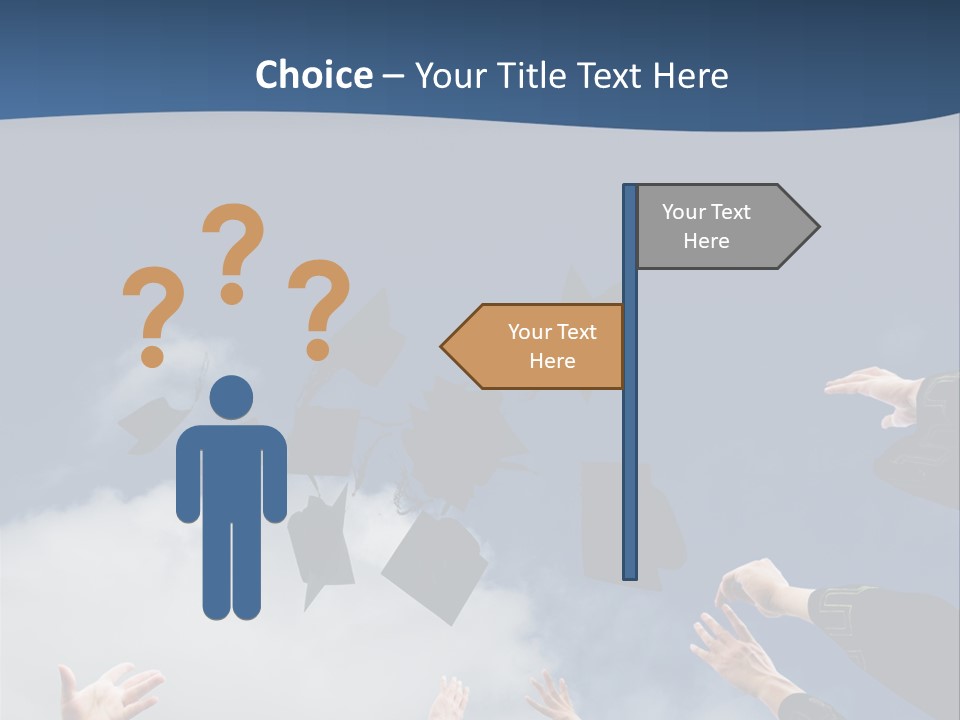 Choice – Your Title Text Here

? ? ?

Your Text Here

Your Text Here